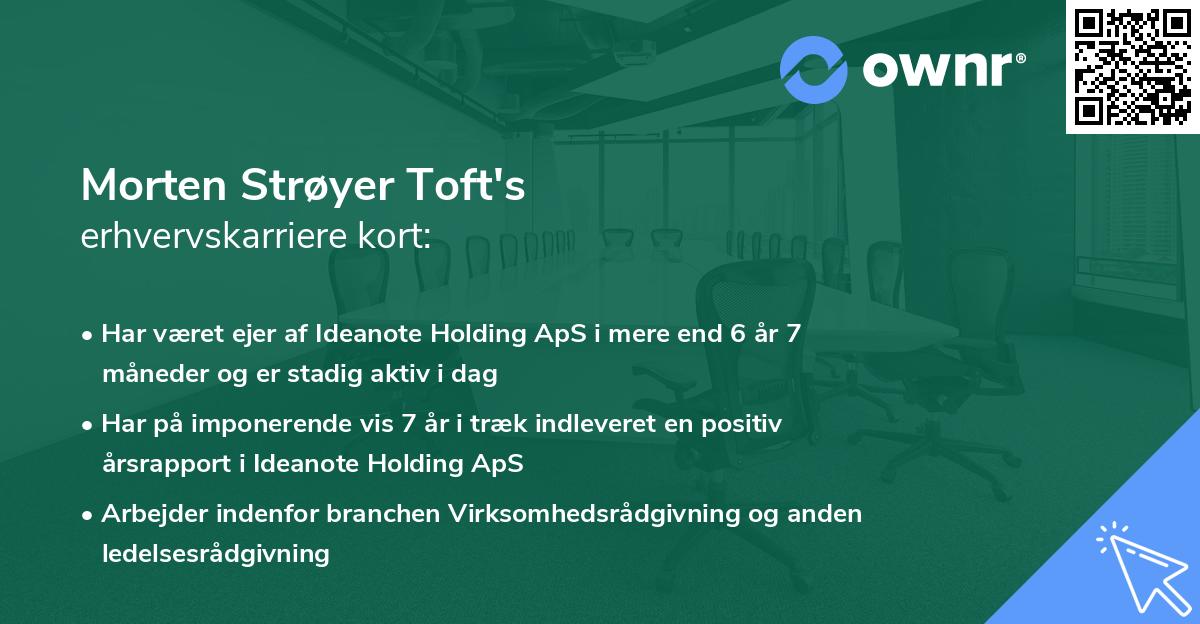 ownr®

Morten Strøyer Toft's
erhvervskarriere kort:

• Har været ejer af Ideanote Holding ApS i mere end 6 år 7 måneder og er stadig aktiv i dag

• Har på imponerende vis 7 år i træk indleveret en positiv årsrapport i Ideanote Holding ApS

• Arbejder indenfor branchen Virksomhedsrådgivning og anden ledelsesrådgivning